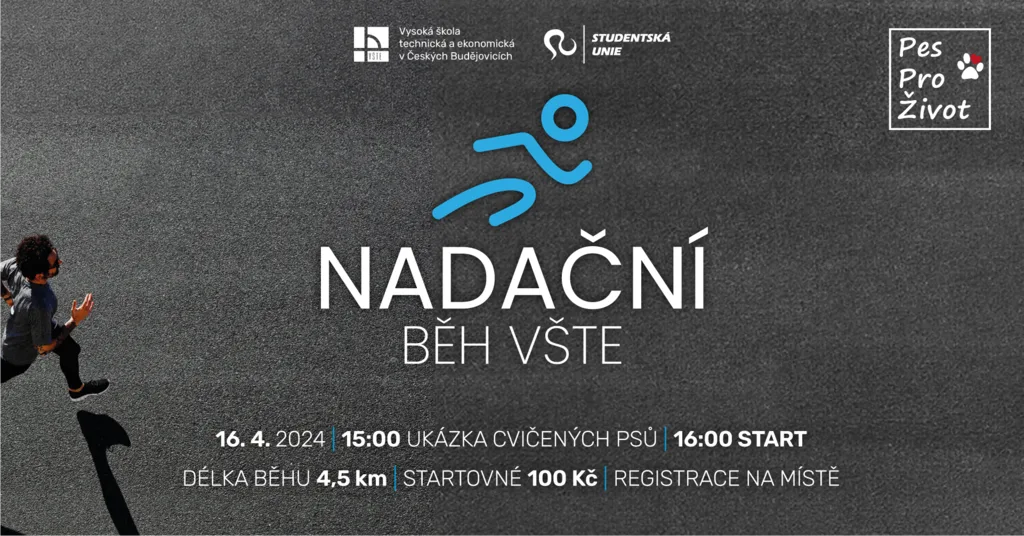 VŠTE Vysoká škola technická a ekonomická v Českých Budějovicích

STUDENTSKÁ UNIE

Pes Pro Život

NADAČNÍ
BĚH VŠTE

16. 4. 2024 | 15:00 UKÁZKA CVIČENÝCH PSŮ | 16:00 START
DÉLKA BĚHU 4,5 km | STARTOVNÉ 100 Kč | REGISTRACE NA MÍSTĚ